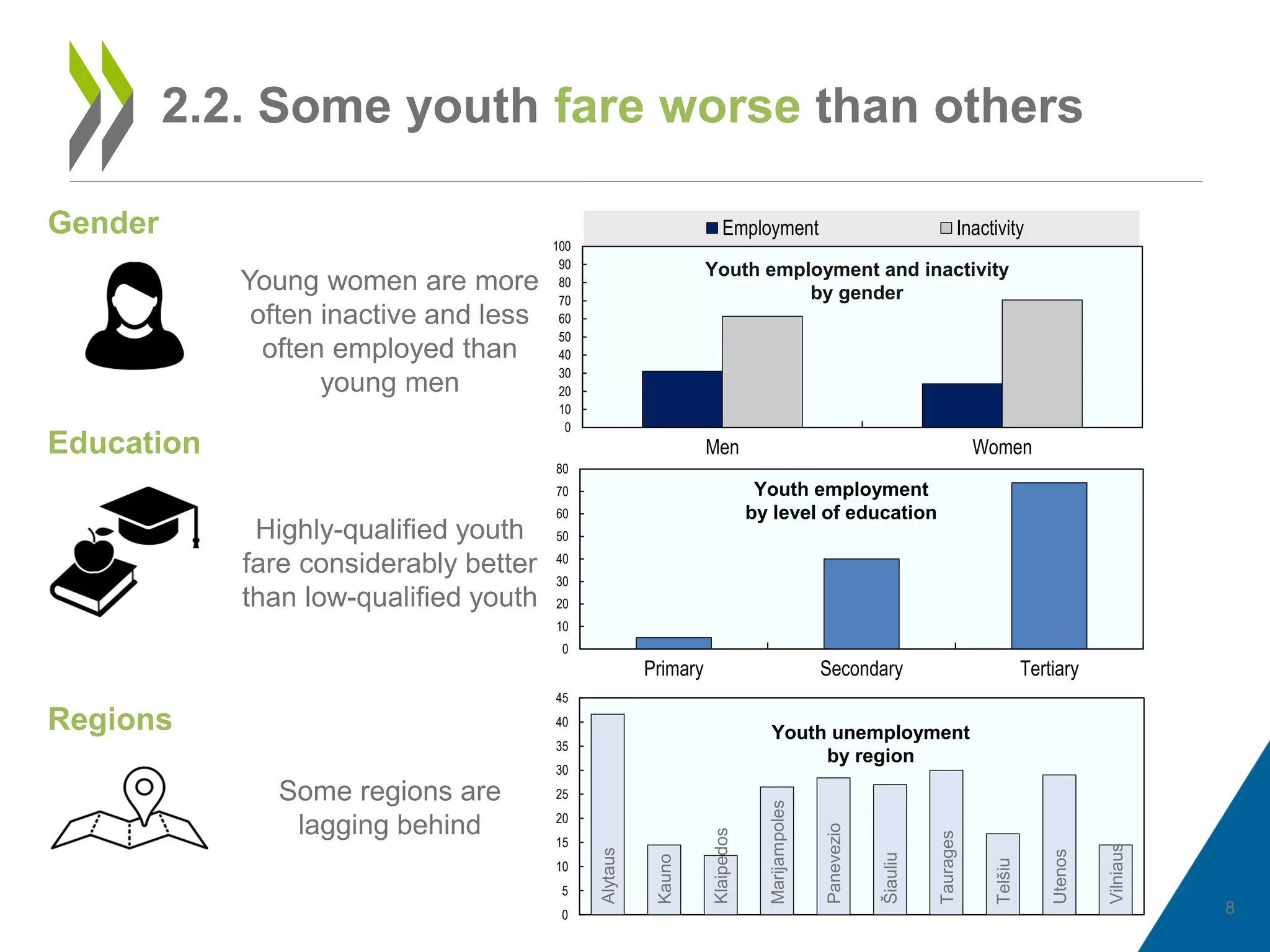 2.2. Some youth fare worse than others

Gender

Young women are more often inactive and less often employed than young men

Employment Inactivity

Youth employment and inactivity by gender

100
90
80
70
60
50
40
30
20
10
0

Men Women

Education

Highly-qualified youth fare considerably better than low-qualified youth

Youth employment by level of education

80
70
60
50
40
30
20
10
0

Primary Secondary Tertiary

Regions

Some regions are lagging behind

Youth unemployment by region

45
40
35
30
25
20
15
10
5
0

Alytaus Kauno Klaipedos Marijampoles Panevezio Šiauliu Taurages Telšiu Utenos Vilniaus

8